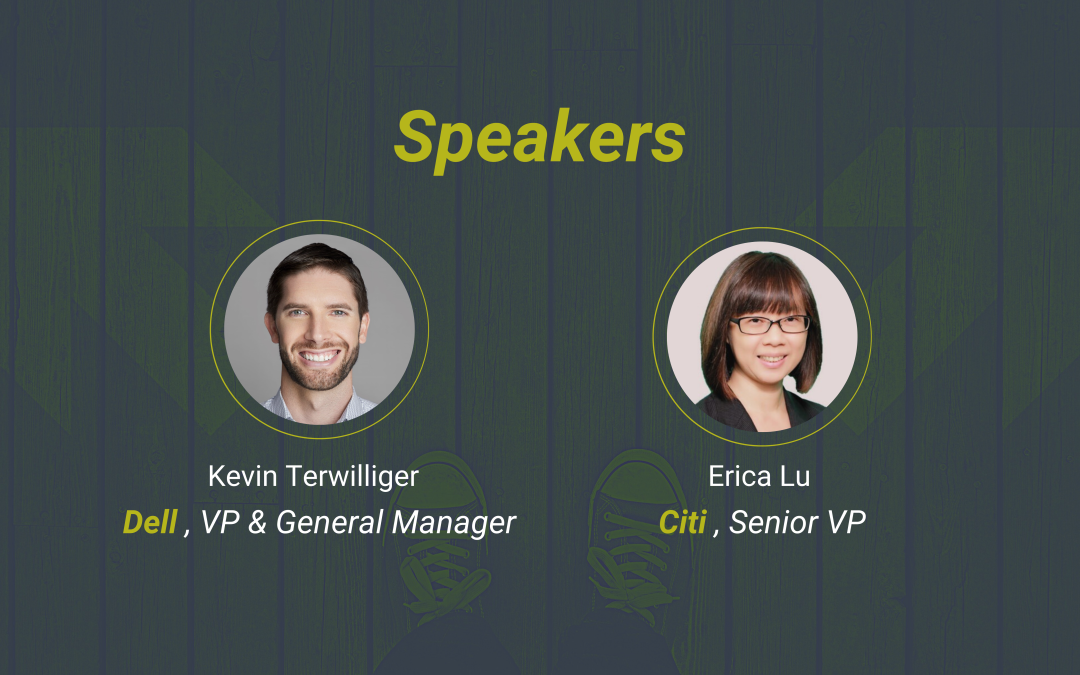 Speakers

Kevin Terwilliger
Dell , VP & General Manager

Erica Lu
Citi , Senior VP